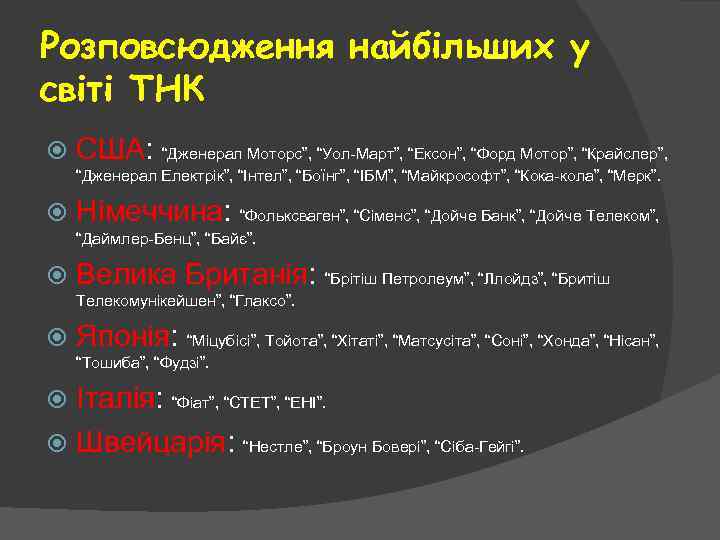 Розповсюдження найбільших у світі ТНК

США: “Дженерал Моторс”, “Уол-Март”, “Ексон”, “Форд Мотор”, “Крайслер”, “Дженерал Електрік”, “Інтел”, “Боїнг”, “ІБМ”, “Майкрософт”, “Кока-кола”, “Мерк”.

Німеччина: “Фольксваген”, “Сіменс”, “Дойче Банк”, “Дойче Телеком”, “Даймлер-Бенц”, “Байє”.

Велика Британія: “Брітіш Петролеум”, “Ллойдз”, “Бритіш Телекомунікейшен”, “Глаксо”.

Японія: “Міцубісі”, Тойота”, “Хітаті”, “Матсусіта”, “Соні”, “Хонда”, “Нісан”, “Тошиба”, “Фудзі”.

Італія: “Фіат”, “СТЕТ”, “ЕНІ”.

Швейцарія: “Нестле”, “Броун Бовері”, “Сіба-Гейгі”.